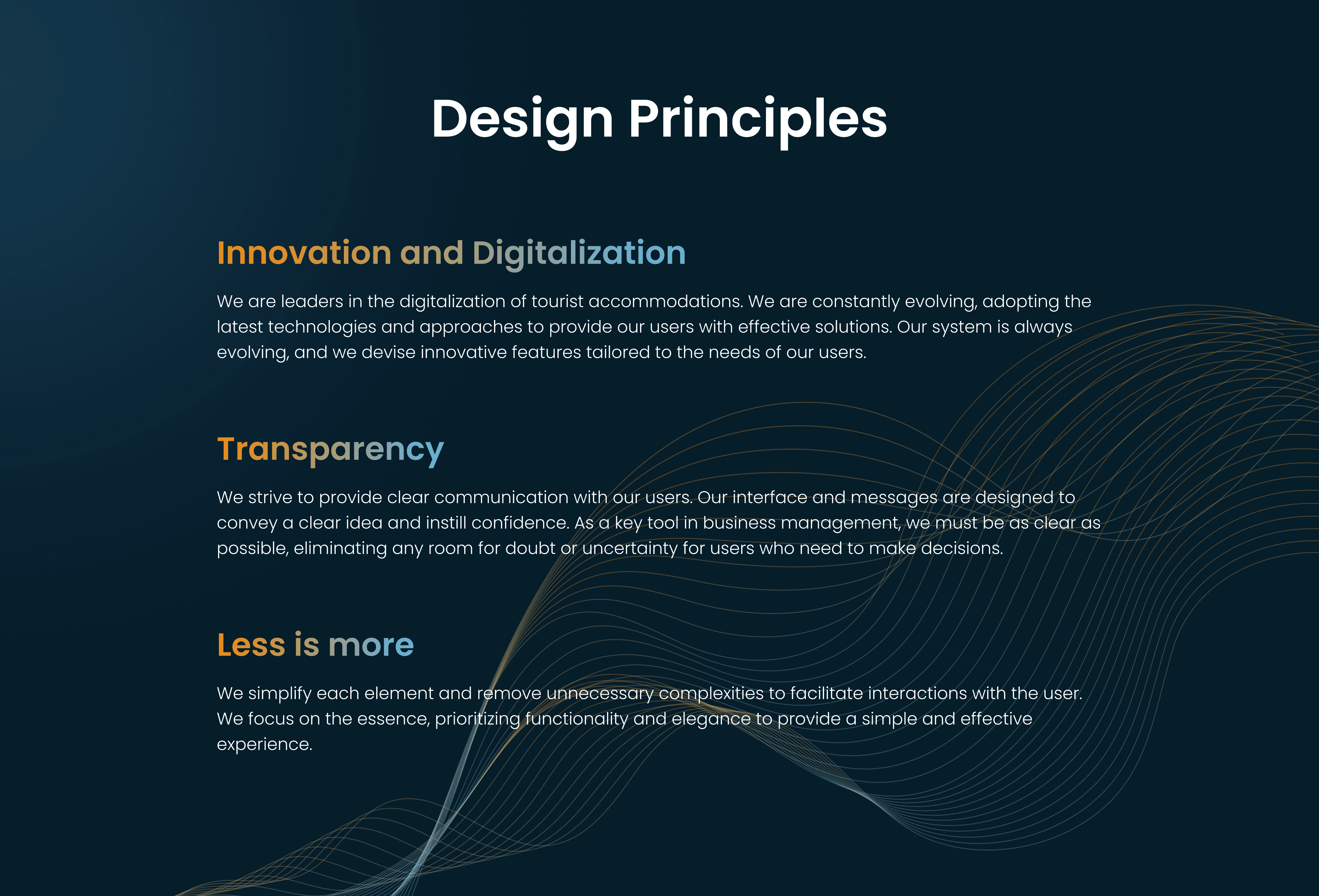 Design Principles

Innovation and Digitalization

We are leaders in the digitalization of tourist accommodations. We are constantly evolving, adopting the latest technologies and approaches to provide our users with effective solutions. Our system is always evolving, and we devise innovative features tailored to the needs of our users.

Transparency

We strive to provide clear communication with our users. Our interface and messages are designed to convey a clear idea and instill confidence. As a key tool in business management, we must be as clear as possible, eliminating any room for doubt or uncertainty for users who need to make decisions.

Less is more

We simplify each element and remove unnecessary complexities to facilitate interactions with the user. We focus on the essence, prioritizing functionality and elegance to provide a simple and effective experience.